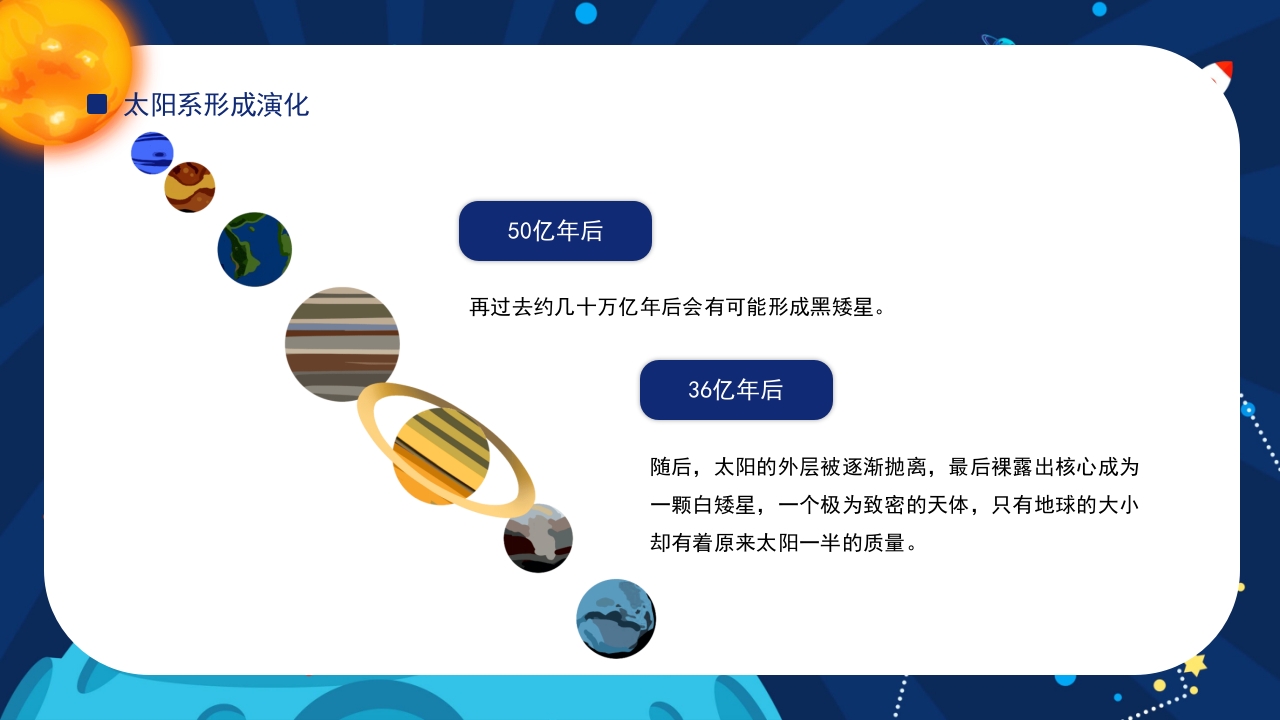 太阳系形成演化

50亿年后

再过去约几十万亿年后会有可能形成黑矮星。

36亿年后

随后，太阳的外层被逐渐抛离，最后裸露出核心成为一颗白矮星，一个极为致密的天体，只有地球的大小却有着原来太阳一半的质量。